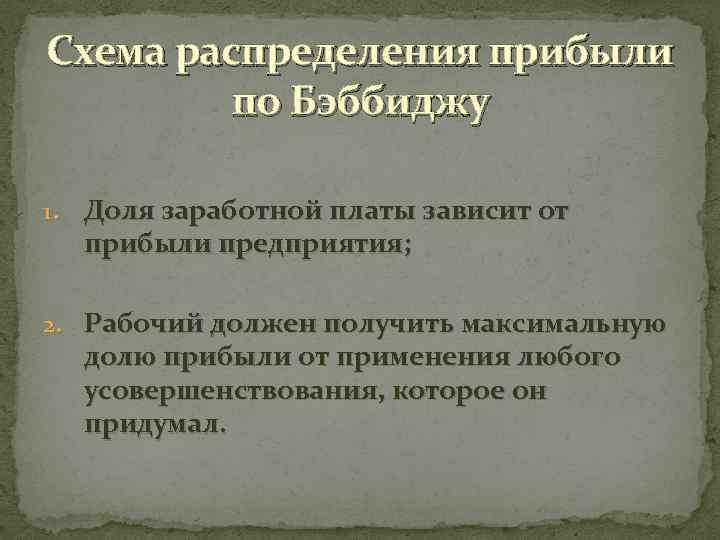 Схема распределения прибыли по Бэббиджу

1. Доля заработной платы зависит от прибыли предприятия;

2. Рабочий должен получить максимальную долю прибыли от применения любого усовершенствования, которое он придумал.